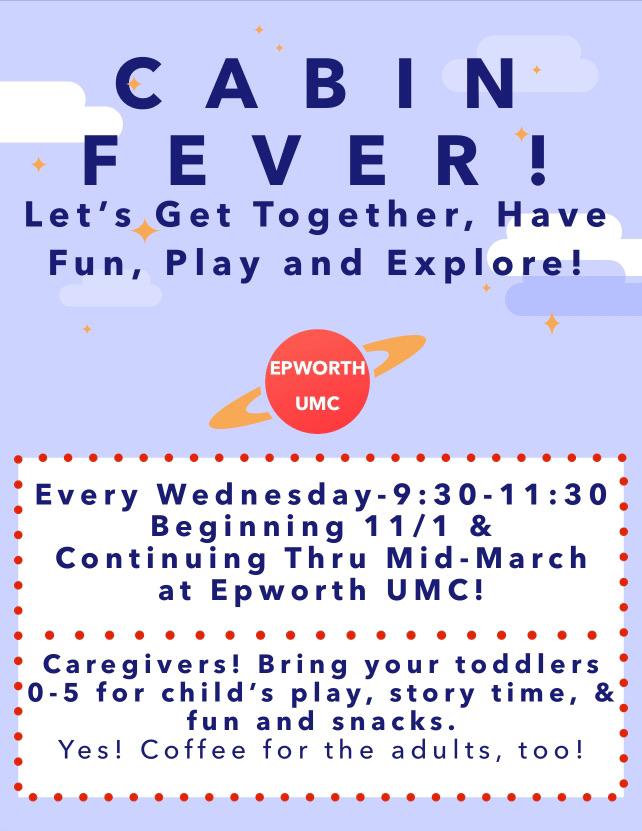 CABIN FEVER!

Let's Get Together, Have Fun, Play and Explore!

EPWORTH UMC

Every Wednesday-9:30-11:30 Beginning 11/1 & Continuing Thru Mid-March at Epworth UMC!

Caregivers! Bring your toddlers 0-5 for child's play, story time, & fun and snacks.
Yes! Coffee for the adults, too!